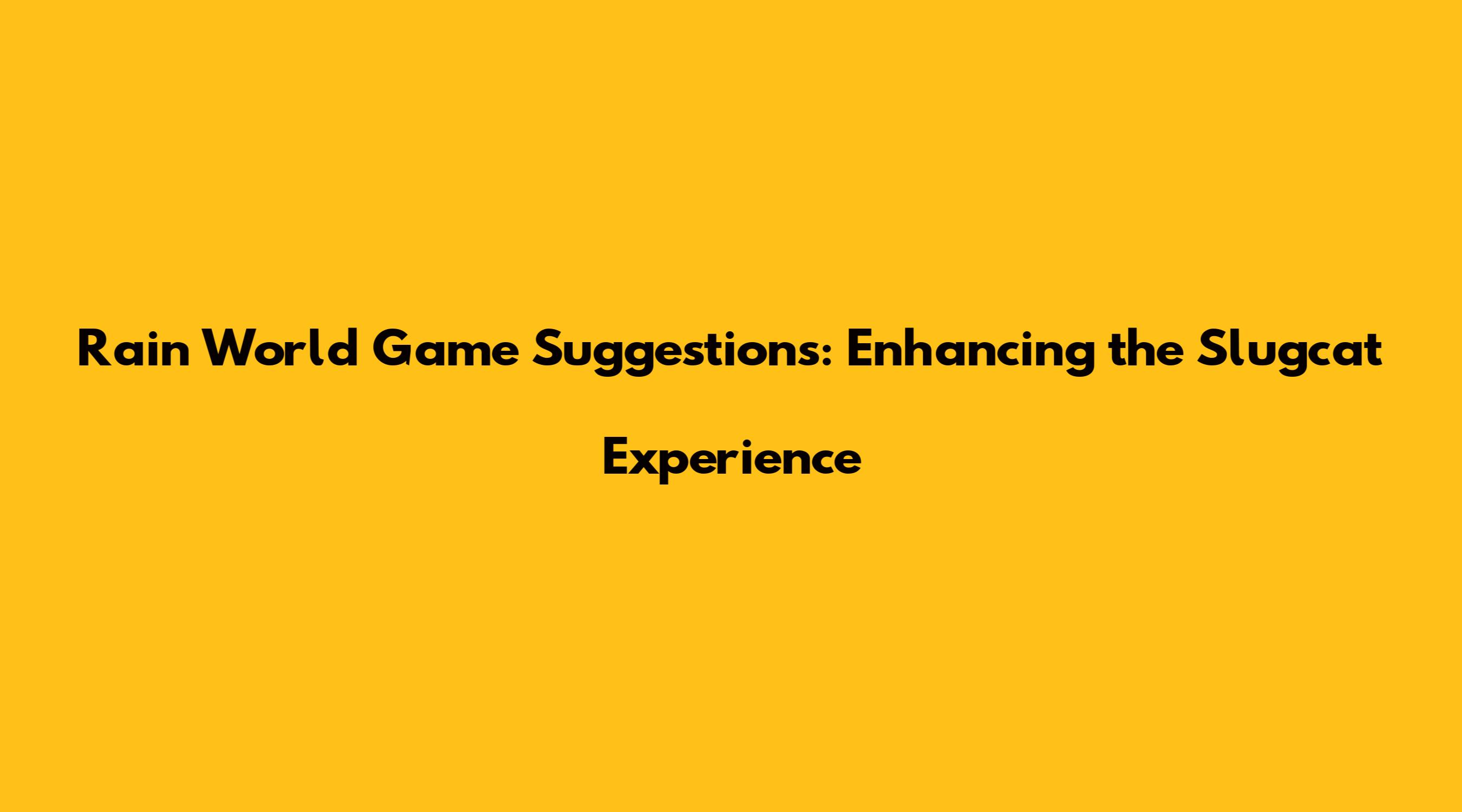 Rain World Game Suggestions: Enhancing the Slugcat Experience